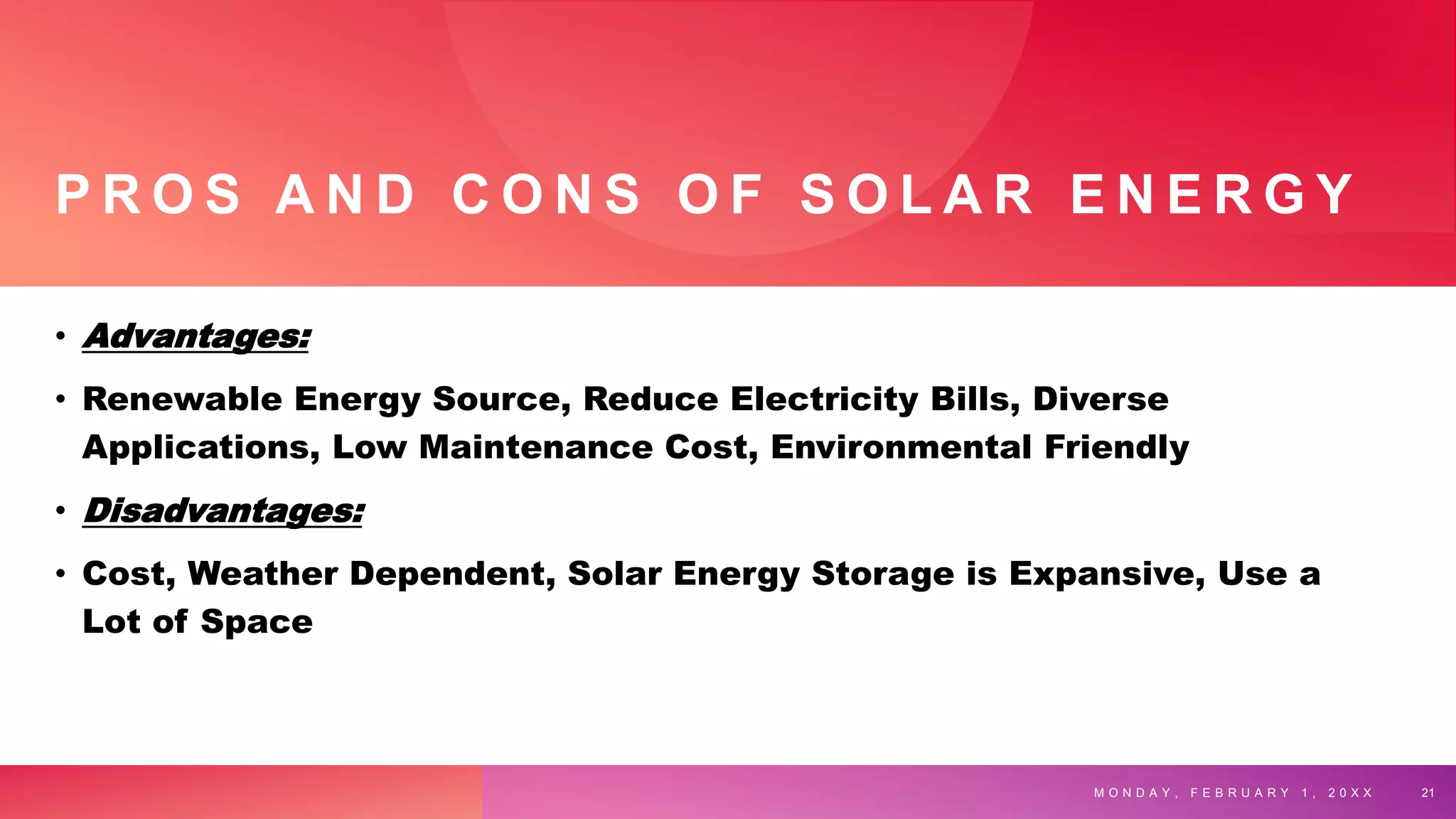 PROS AND CONS OF SOLAR ENERGY

• Advantages:

• Renewable Energy Source, Reduce Electricity Bills, Diverse Applications, Low Maintenance Cost, Environmental Friendly

• Disadvantages:

• Cost, Weather Dependent, Solar Energy Storage is Expansive, Use a Lot of Space

MONDAY, FEBRUARY 1, 20XX

21